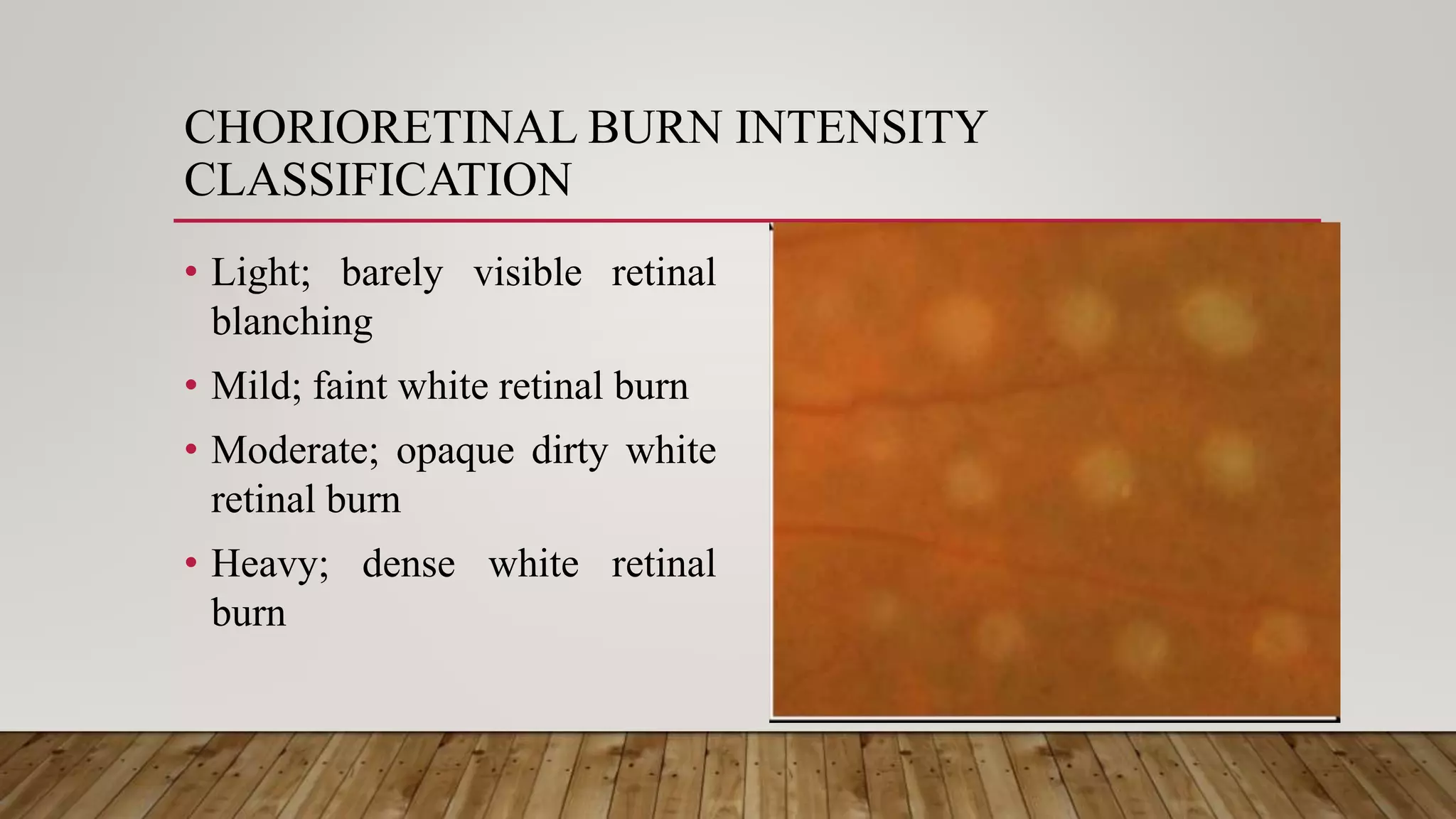 CHORIORETINAL BURN INTENSITY CLASSIFICATION

• Light; barely visible retinal blanching

• Mild; faint white retinal burn

• Moderate; opaque dirty white retinal burn

• Heavy; dense white retinal burn